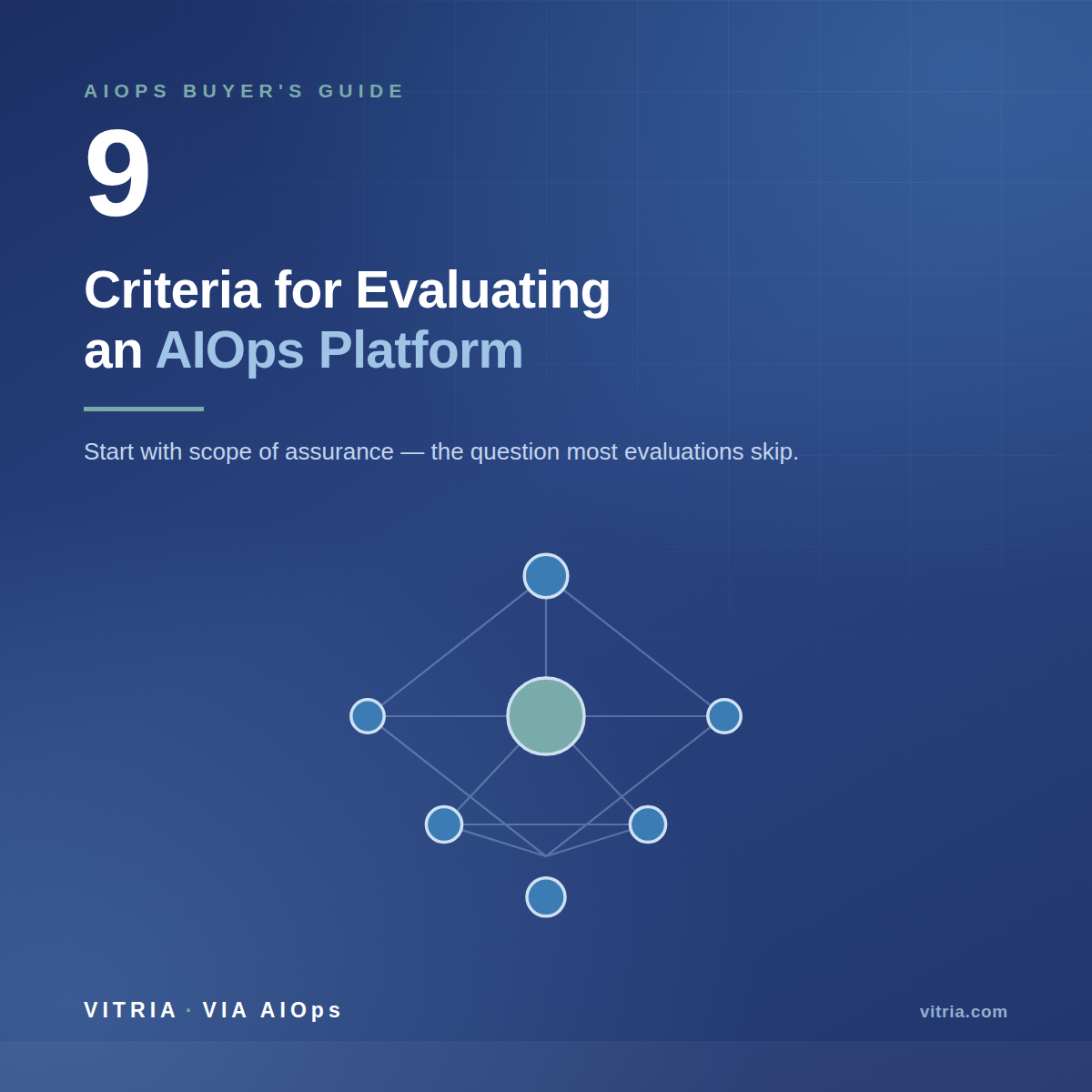 AIOPS BUYER'S GUIDE

9

Criteria for Evaluating an AIOps Platform

Start with scope of assurance — the question most evaluations skip.

VITRIA · VIA AIOps

vitria.com